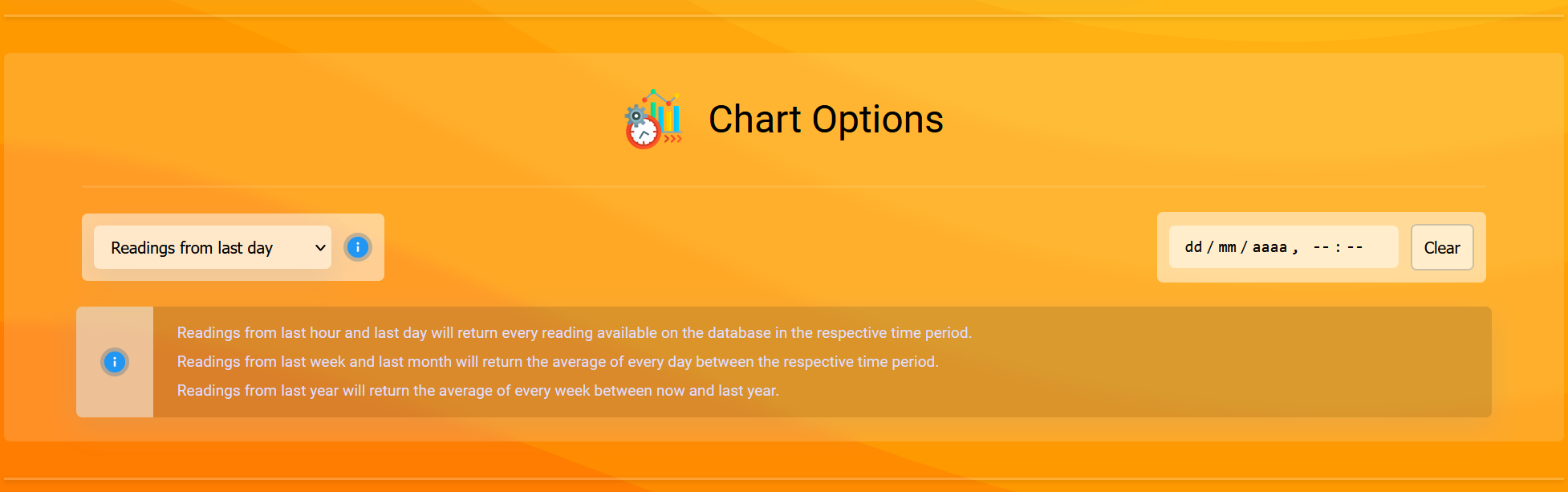 Chart Options

Readings from last day

dd / mm / aaaa , -- : --

Clear

Readings from last hour and last day will return every reading available on the database in the respective time period.

Readings from last week and last month will return the average of every day between the respective time period.

Readings from last year will return the average of every week between now and last year.